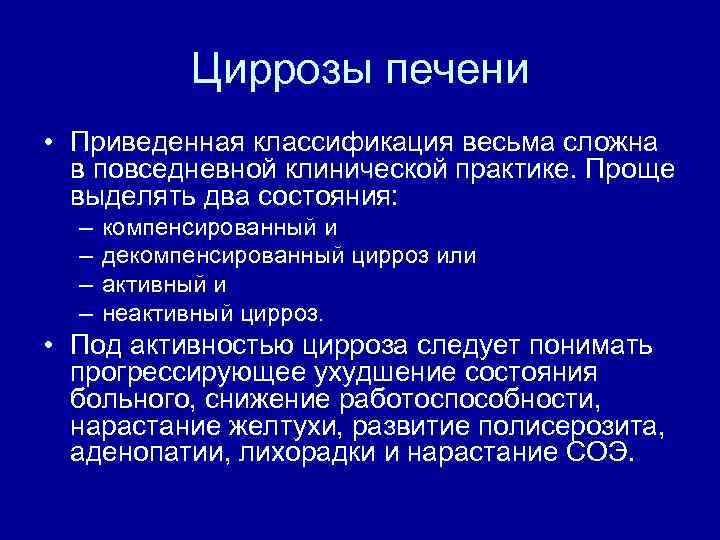 Циррозы печени

• Приведенная классификация весьма сложна в повседневной клинической практике. Проще выделять два состояния:
– компенсированный и
– декомпенсированный цирроз или
– активный и
– неактивный цирроз.

• Под активностью цирроза следует понимать прогрессирующее ухудшение состояния больного, снижение работоспособности, нарастание желтухи, развитие полисерозита, аденопатии, лихорадки и нарастание СОЭ.